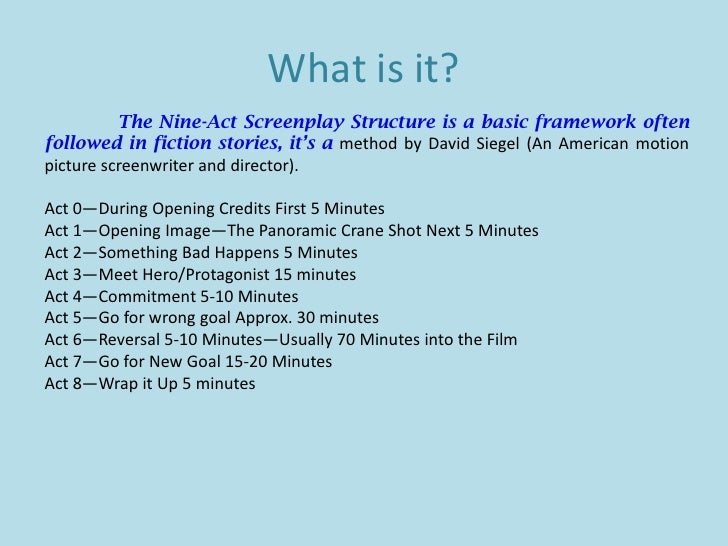 What is it?

The Nine-Act Screenplay Structure is a basic framework often followed in fiction stories, it's a method by David Siegel (An American motion picture screenwriter and director).

Act 0—During Opening Credits First 5 Minutes
Act 1—Opening Image—The Panoramic Crane Shot Next 5 Minutes
Act 2—Something Bad Happens 5 Minutes
Act 3—Meet Hero/Protagonist 15 minutes
Act 4—Commitment 5-10 Minutes
Act 5—Go for wrong goal Approx. 30 minutes
Act 6—Reversal 5-10 Minutes—Usually 70 Minutes into the Film
Act 7—Go for New Goal 15-20 Minutes
Act 8—Wrap it Up 5 minutes